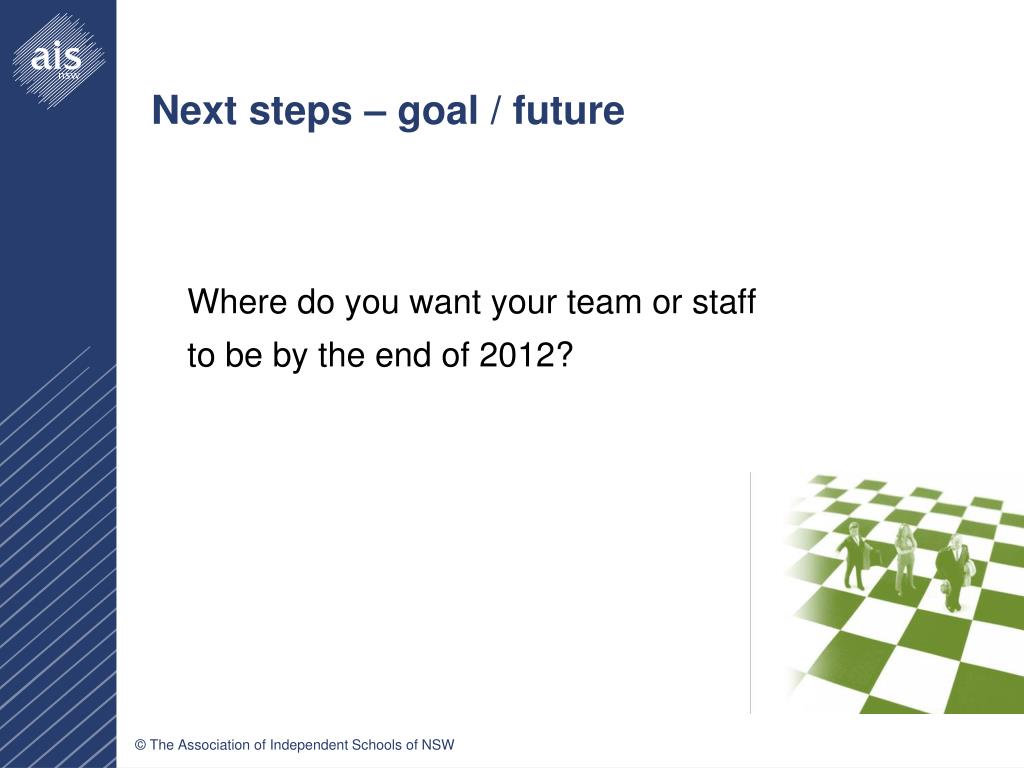 ais NSW

Next steps – goal / future

Where do you want your team or staff to be by the end of 2012?

© The Association of Independent Schools of NSW